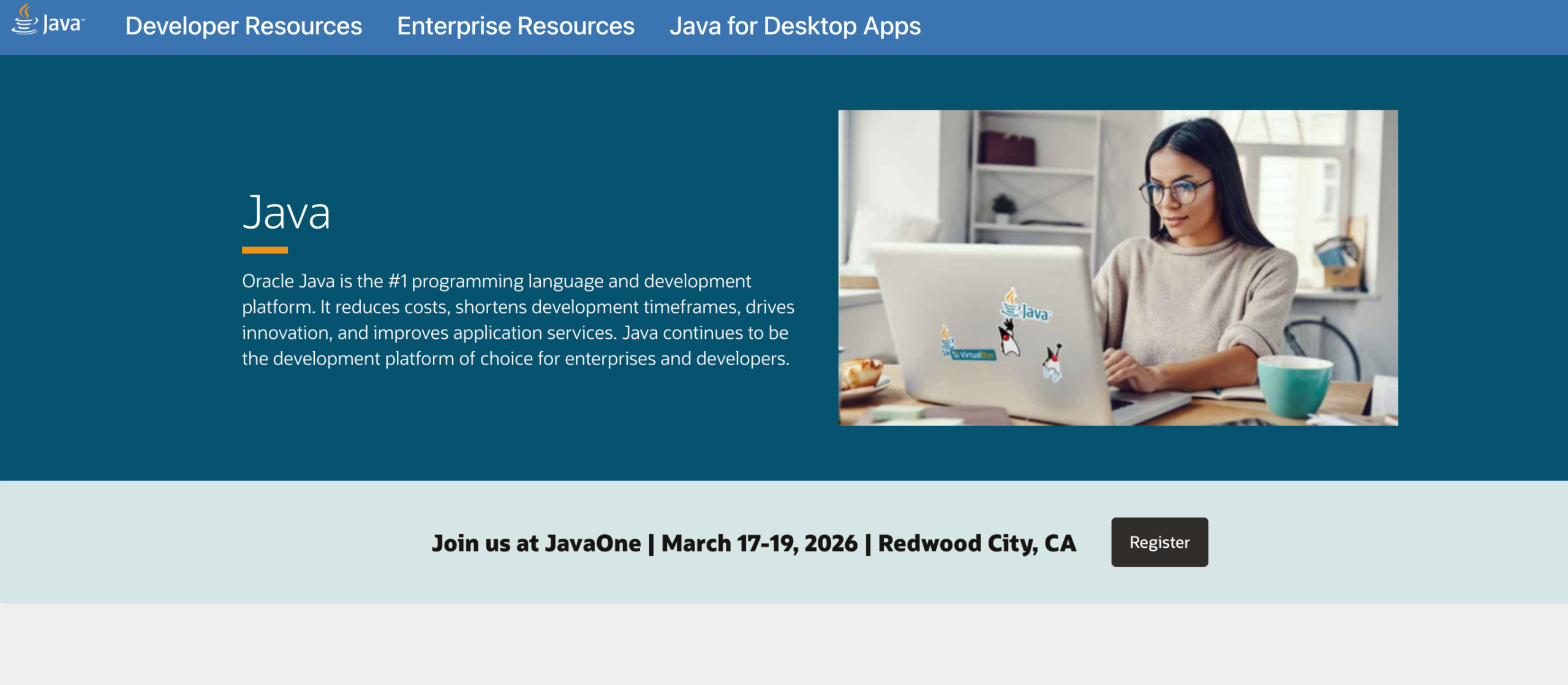 Java

Developer Resources Enterprise Resources Java for Desktop Apps

Java

Oracle Java is the #1 programming language and development platform. It reduces costs, shortens development timeframes, drives innovation, and improves application services. Java continues to be the development platform of choice for enterprises and developers.

Java

VirtualBox

Join us at JavaOne | March 17-19, 2026 | Redwood City, CA

Register